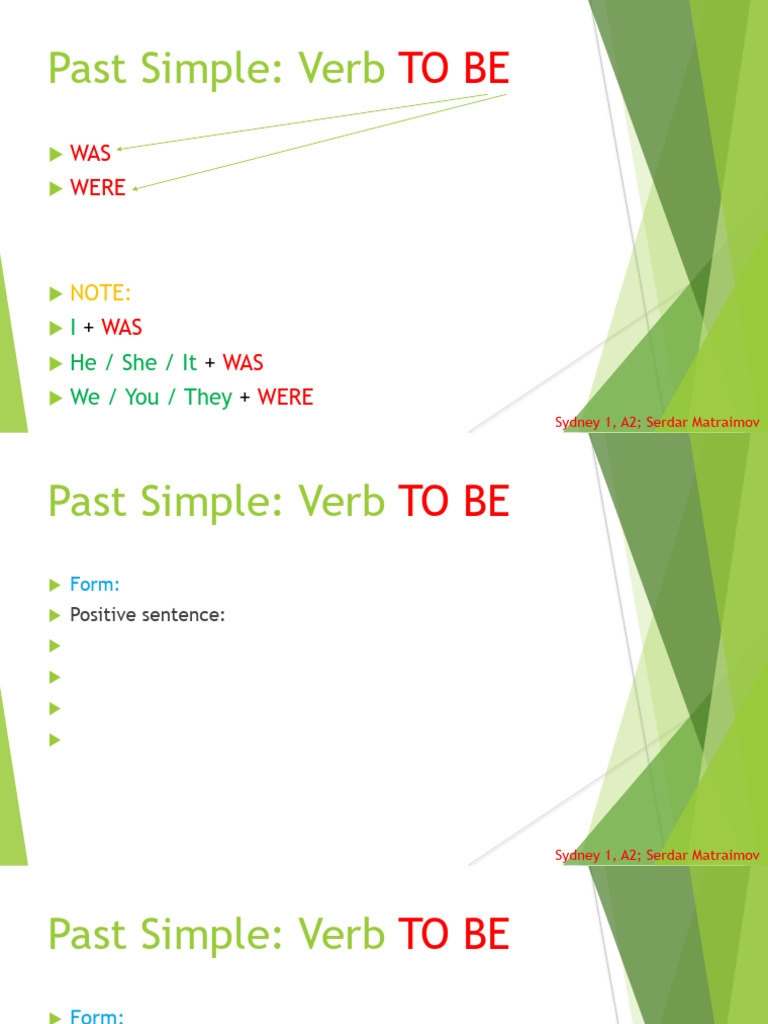 Past Simple: Verb TO BE

WAS
WERE

NOTE:
I + WAS
He / She / It + WAS
We / You / They + WERE

Sydney 1, A2; Serdar Matraimov

Past Simple: Verb TO BE

Form:
Positive sentence:

Sydney 1, A2; Serdar Matraimov

Past Simple: Verb TO BE

Form: